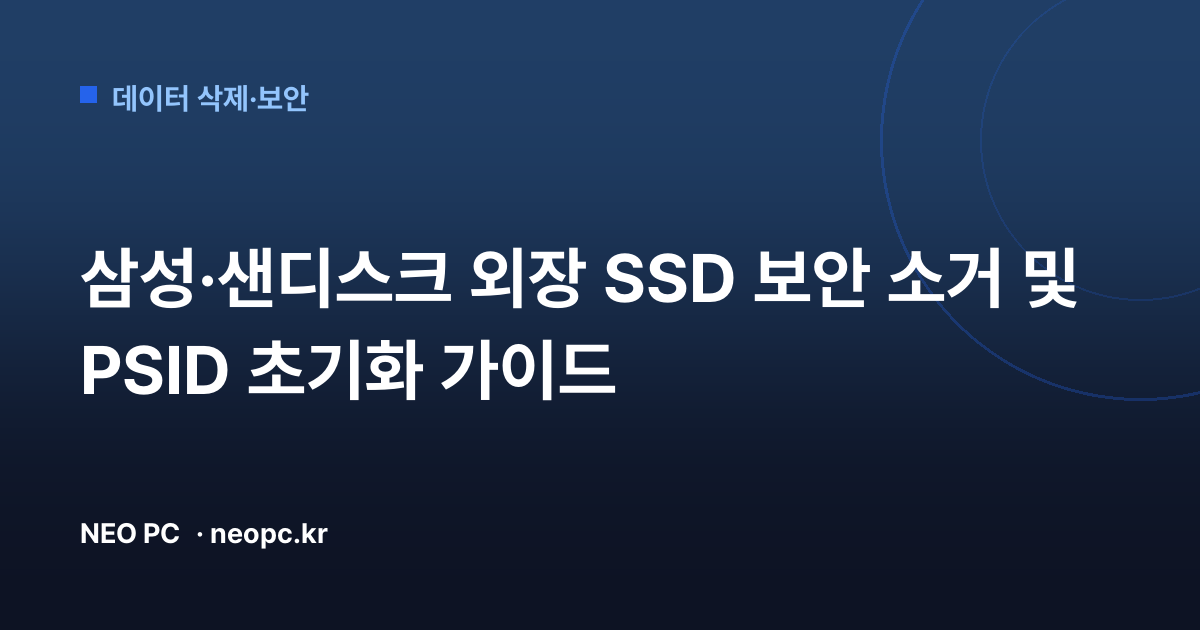 데이터 삭제·보안

삼성·샌디스크 외장 SSD 보안 소거 및 PSID 초기화 가이드

NEO PC · neopc.kr